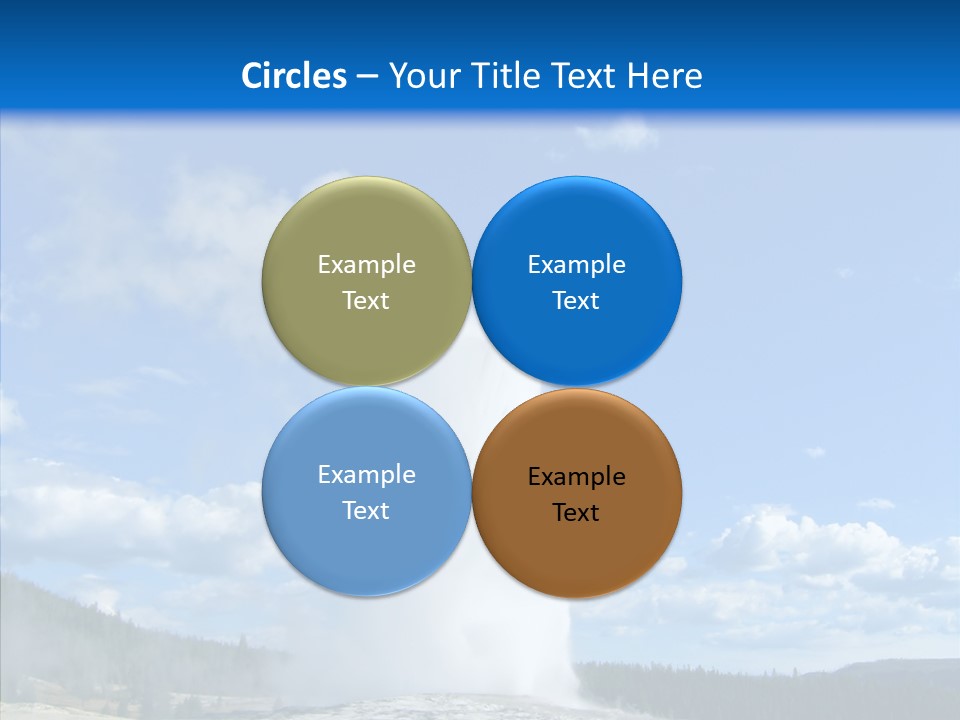 Circles – Your Title Text Here

Example Text

Example Text

Example Text

Example Text